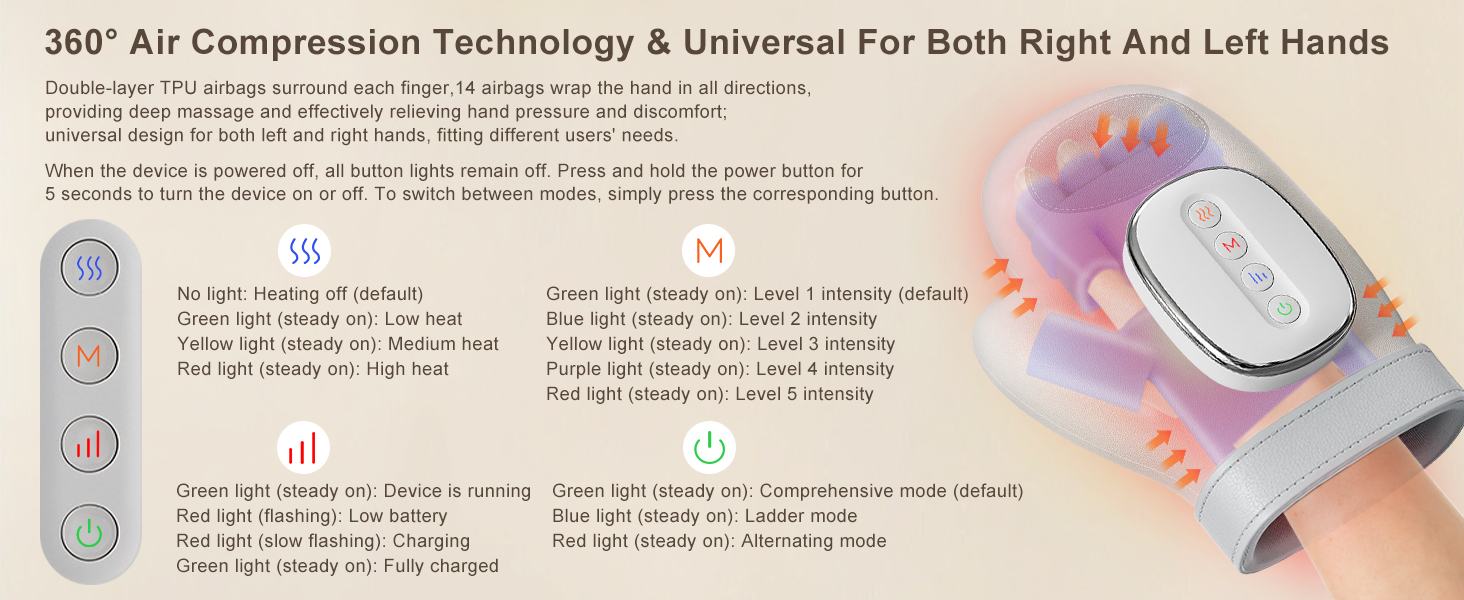 360° Air Compression Technology & Universal For Both Right And Left Hands

Double-layer TPU airbags surround each finger,14 airbags wrap the hand in all directions, providing deep massage and effectively relieving hand pressure and discomfort; universal design for both left and right hands, fitting different users' needs.

When the device is powered off, all button lights remain off. Press and hold the power button for 5 seconds to turn the device on or off. To switch between modes, simply press the corresponding button.

M

No light: Heating off (default)
Green light (steady on): Low heat
Yellow light (steady on): Medium heat
Red light (steady on): High heat

M

Green light (steady on): Level 1 intensity (default)
Blue light (steady on): Level 2 intensity
Yellow light (steady on): Level 3 intensity
Purple light (steady on): Level 4 intensity
Red light (steady on): Level 5 intensity

Green light (steady on): Device is running
Red light (flashing): Low battery
Red light (slow flashing): Charging
Green light (steady on): Fully charged

Green light (steady on): Comprehensive mode (default)
Blue light (steady on): Ladder mode
Red light (steady on): Alternating mode

M